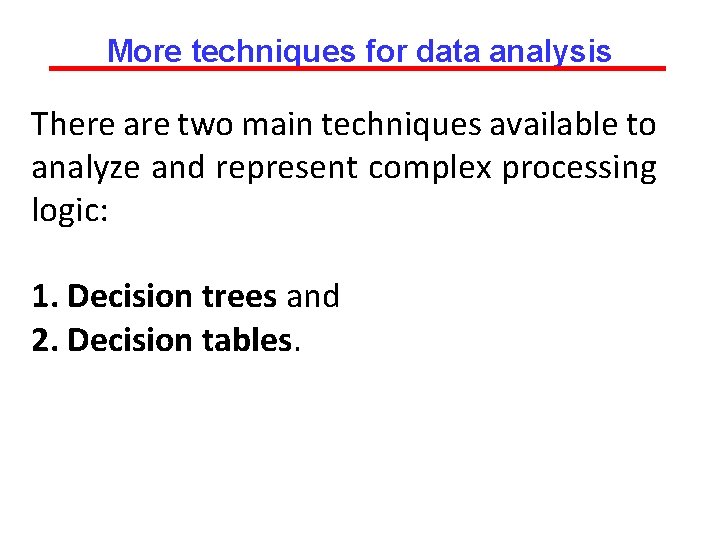 More techniques for data analysis

There are two main techniques available to analyze and represent complex processing logic:

1. Decision trees and
2. Decision tables.